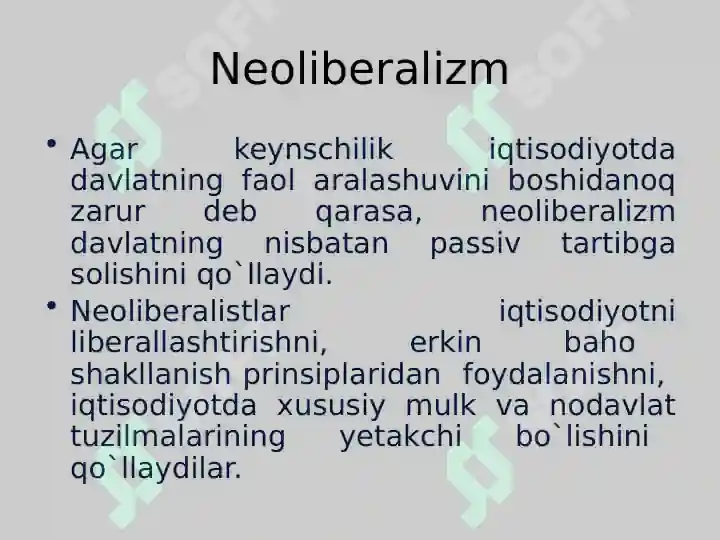 Neoliberalizm

• Agar keynschilik iqtisodiyotda davlatning faol aralashuvini boshidanoq zarur deb qarasa, neoliberalizm davlatning nisbatan passiv tartibga solishini qo`llaydi.

• Neoliberalistlar iqtisodiyotni liberallashtirishni, erkin baho shakllanish prinsiplaridan foydalanishni, iqtisodiyotda xususiy mulk va nodavlat tuzilmalarining yetakchi bo`lishini qo`llaydilar.